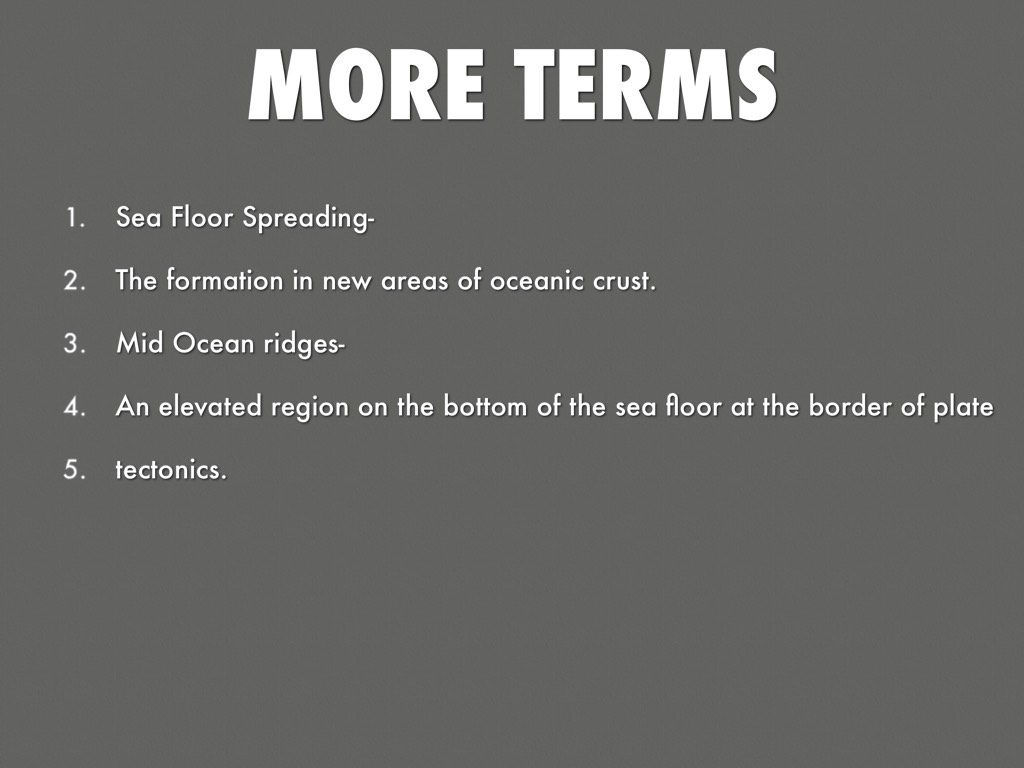 MORE TERMS

1. Sea Floor Spreading-
2. The formation in new areas of oceanic crust.
3. Mid Ocean ridges-
4. An elevated region on the bottom of the sea floor at the border of plate
5. tectonics.